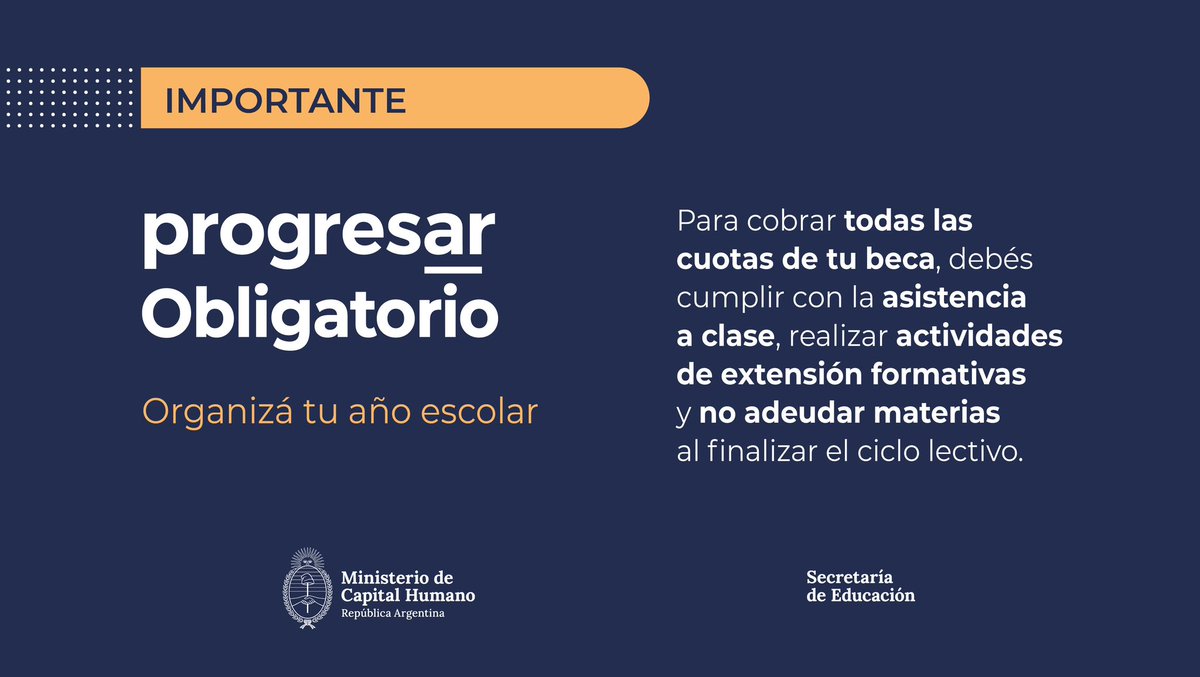 IMPORTANTE

progresar
Obligatorio

Organizá tu año escolar

Para cobrar todas las cuotas de tu beca, debés cumplir con la asistencia a clase, realizar actividades de extensión formativas y no adeudar materias al finalizar el ciclo lectivo.

Ministerio de Capital Humano
República Argentina

Secretaría de Educación